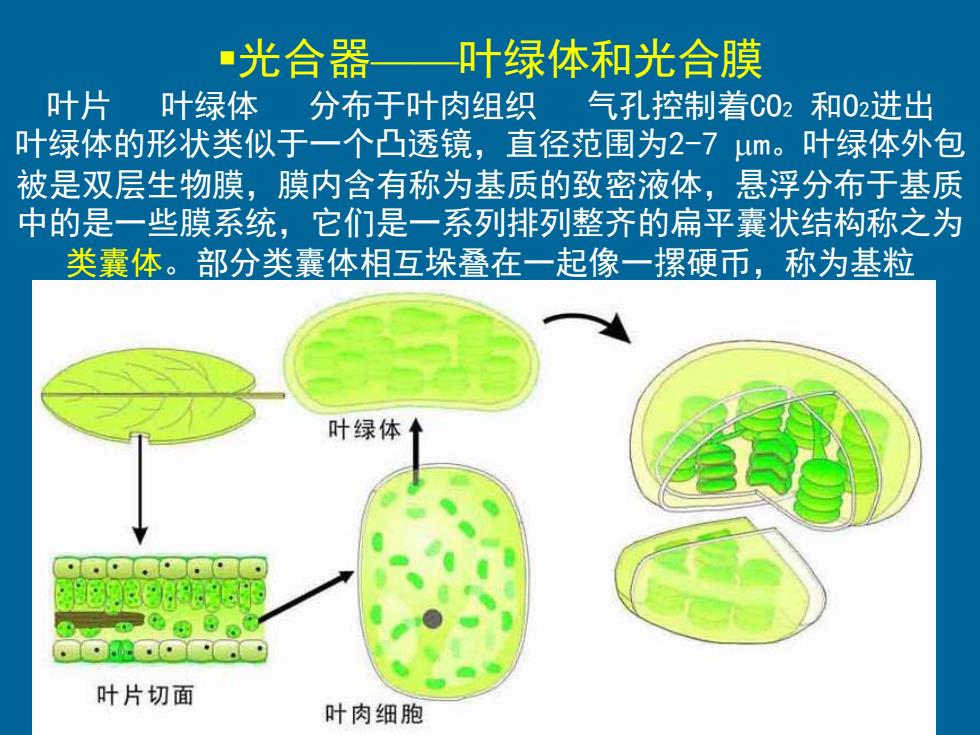 ▪光合器——叶绿体和光合膜

叶片　叶绿体　分布于叶肉组织　气孔控制着$CO_2$ 和$O_2$进出

叶绿体的形状类似于一个凸透镜，直径范围为2-7 μm。叶绿体外包被是双层生物膜，膜内含有称为基质的致密液体，悬浮分布于基质中的是一些膜系统，它们是一系列排列整齐的扁平囊状结构称之为类囊体。部分类囊体相互垛叠在一起像一摞硬币，称为基粒

叶绿体

叶片切面

叶肉细胞